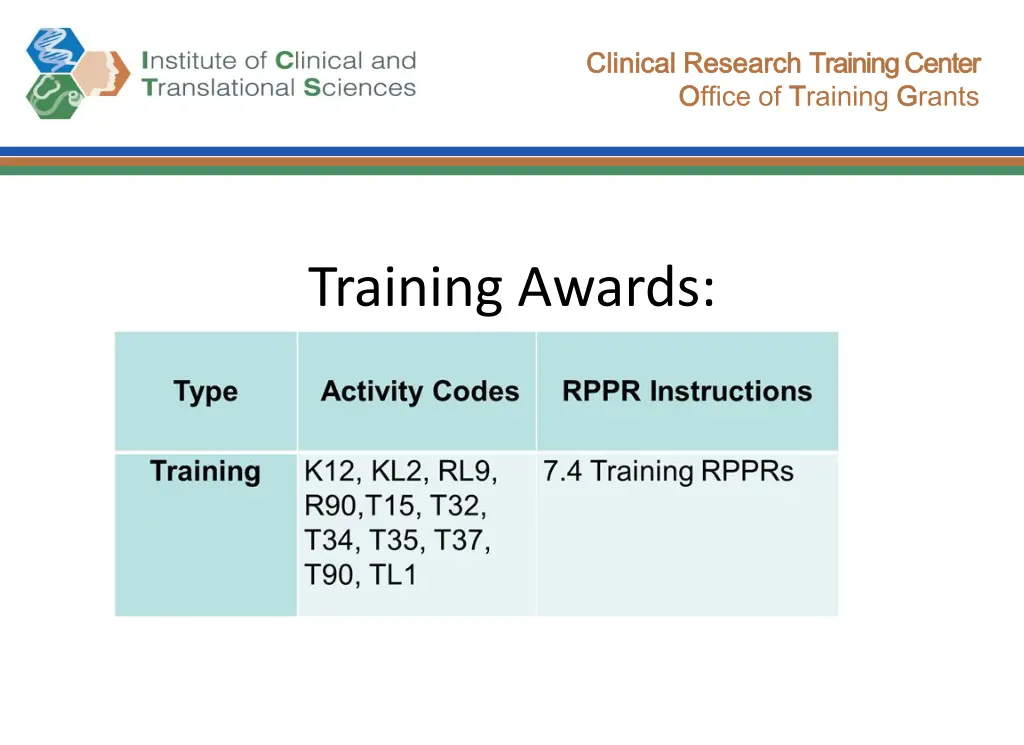 Institute of Clinical and Translational Sciences

Clinical Research Training Center
Office of Training Grants

Training Awards:

| Type | Activity Codes | RPPR Instructions |
|---|---|---|
| Training | K12, KL2, RL9, R90,T15, T32, T34, T35, T37, T90, TL1 | 7.4 Training RPPRs |